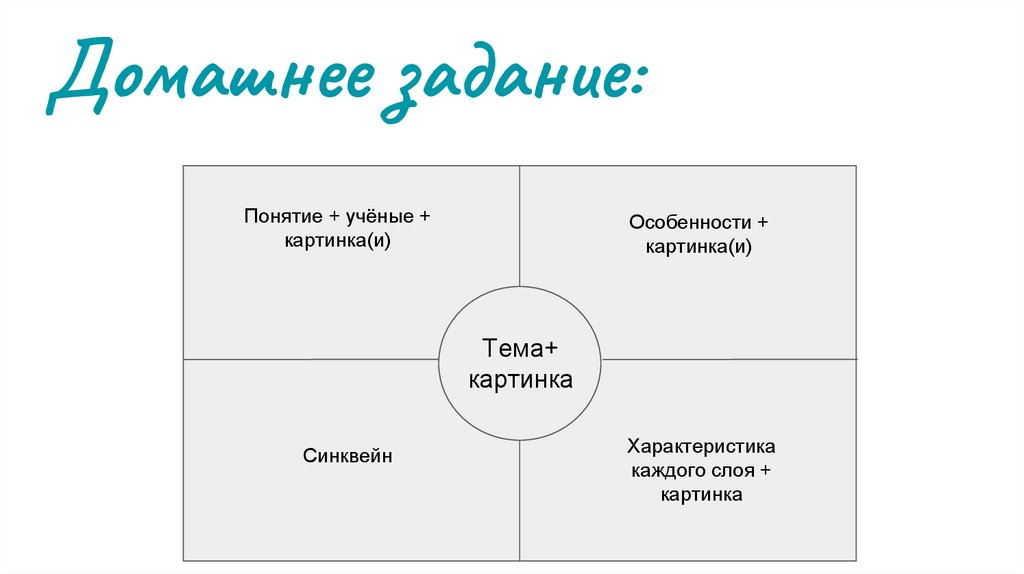 Домашнее задание:

Понятие + учёные + картинка(и)

Особенности + картинка(и)

Тема+ картинка

Синквейн

Характеристика каждого слоя + картинка